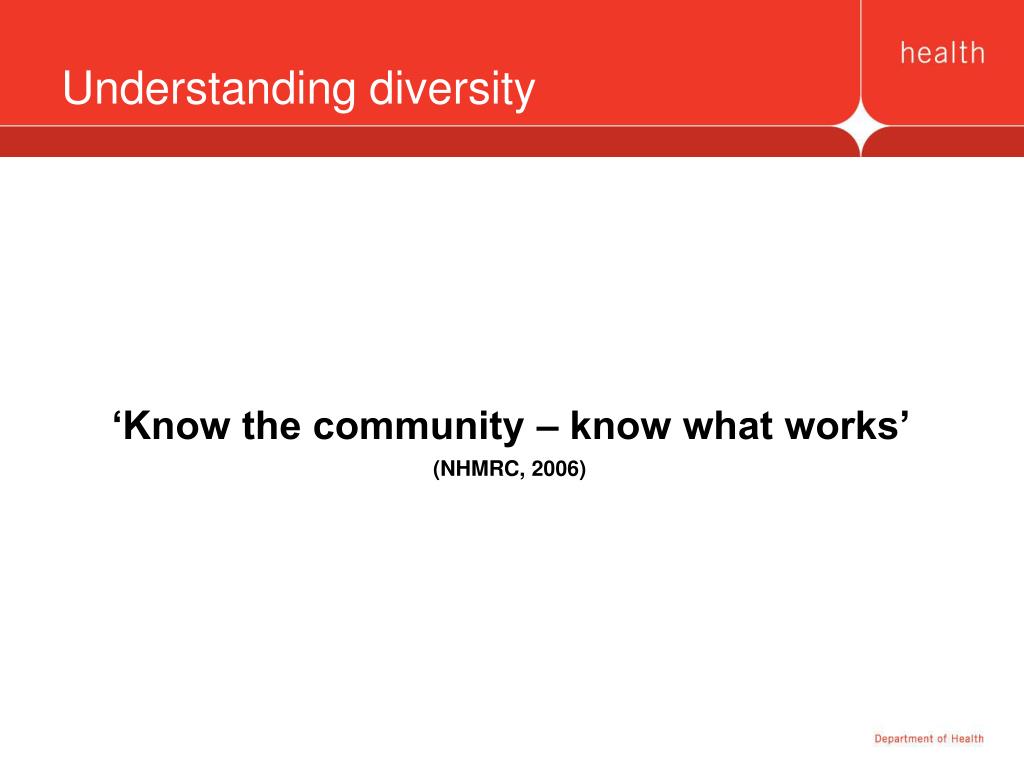 Understanding diversity

health

‘Know the community – know what works’

(NHMRC, 2006)

Department of Health